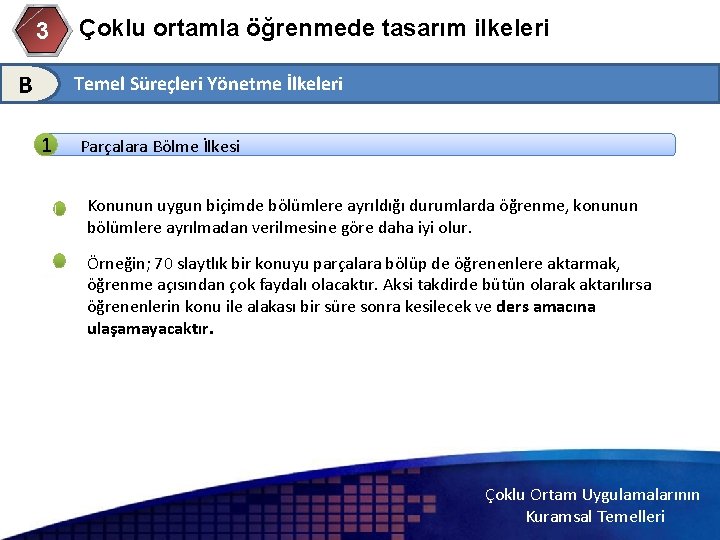 3 Çoklu ortamla öğrenmede tasarım ilkeleri

B Temel Süreçleri Yönetme İlkeleri

1 Parçalara Bölme İlkesi

Konunun uygun biçimde bölümlere ayrıldığı durumlarda öğrenme, konunun bölümlere ayrılmadan verilmesine göre daha iyi olur.

Örneğin; 70 slaytlık bir konuyu parçalara bölüp de öğrenenlere aktarmak, öğrenme açısından çok faydalı olacaktır. Aksi takdirde bütün olarak aktarılırsa öğrenenlerin konu ile alakası bir süre sonra kesilecek ve ders amacına ulaşamayacaktır.

Çoklu Ortam Uygulamalarının Kuramsal Temelleri